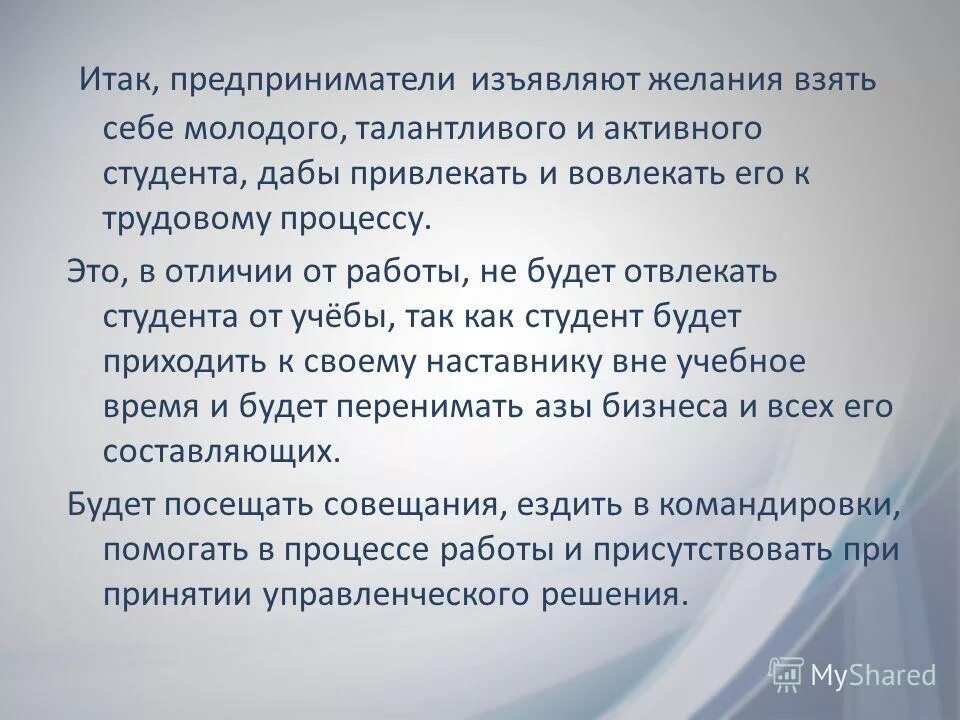 Итак, предприниматели изъявляют желания взять себе молодого, талантливого и активного студента, дабы привлекать и вовлекать его к трудовому процессу.

Это, в отличии от работы, не будет отвлекать студента от учёбы, так как студент будет приходить к своему наставнику вне учебное время и будет перенимать азы бизнеса и всех его составляющих.

Будет посещать совещания, ездить в командировки, помогать в процессе работы и присутствовать при принятии управленческого решения.

MyShared